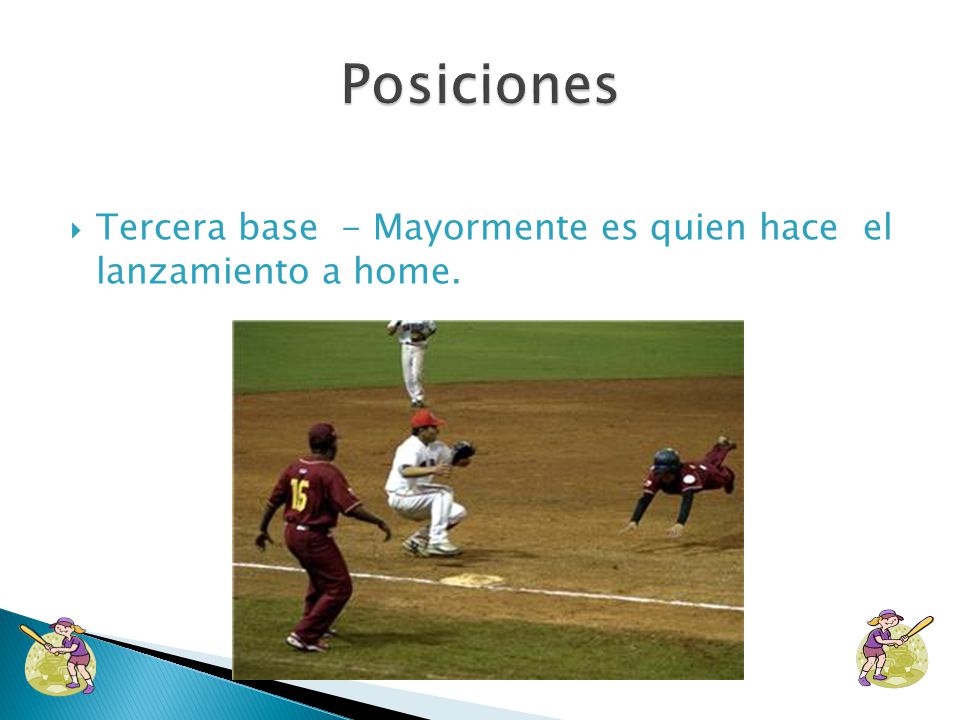 Posiciones

Tercera base - Mayormente es quien hace el lanzamiento a home.

16